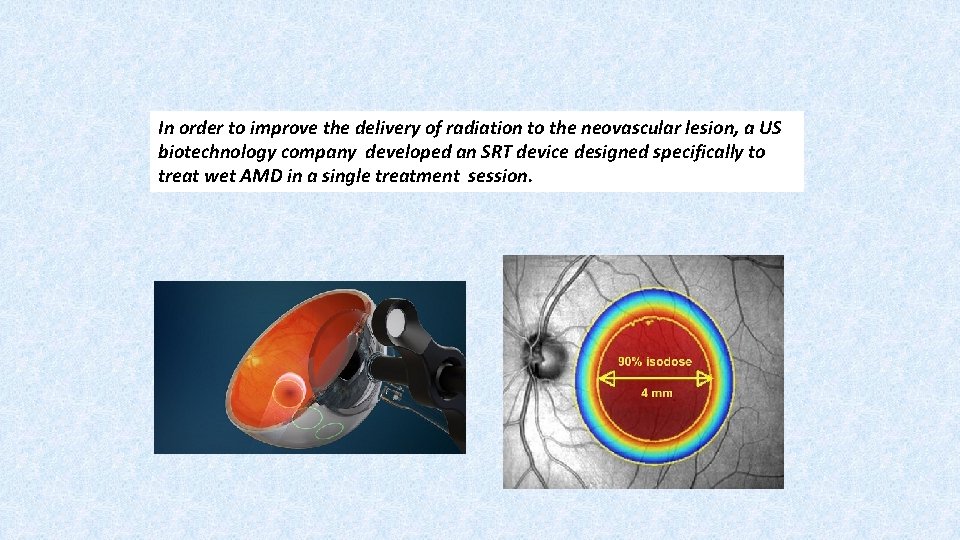 In order to improve the delivery of radiation to the neovascular lesion, a US biotechnology company developed an SRT device designed specifically to treat wet AMD in a single treatment session.

90% isodose

4 mm